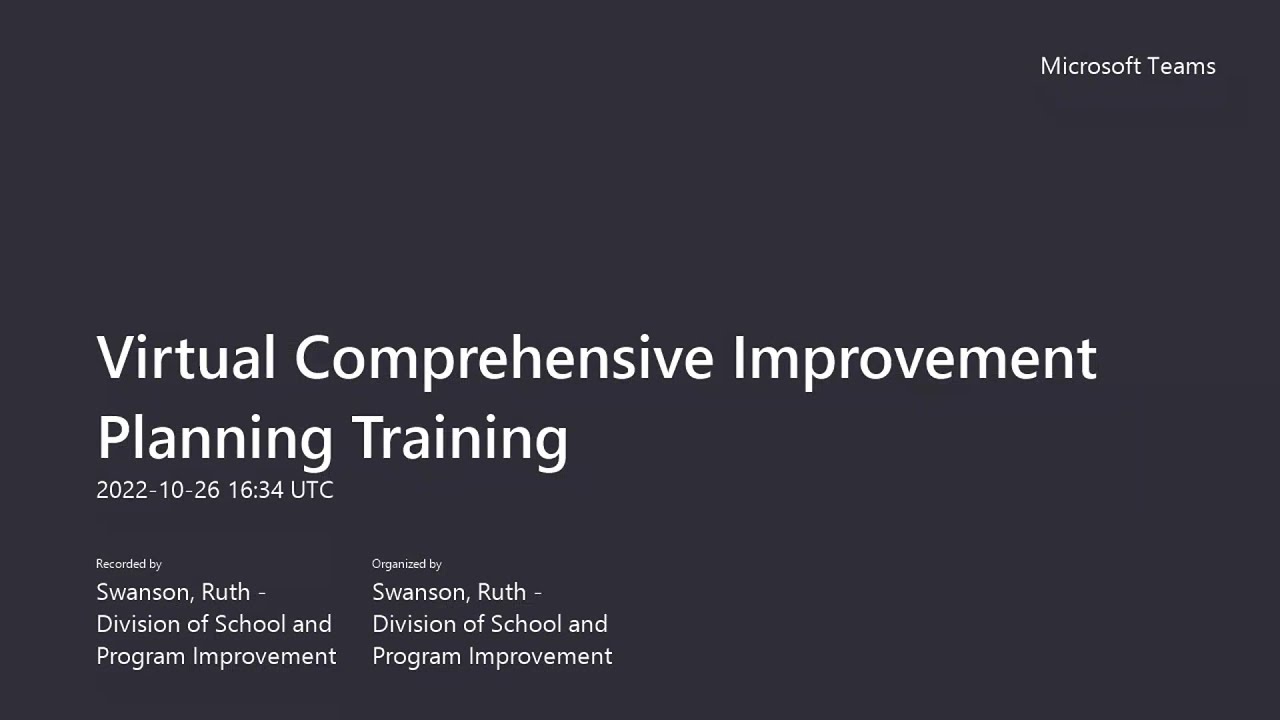 Microsoft Teams

Virtual Comprehensive Improvement Planning Training

2022-10-26 16:34 UTC

Recorded by
Swanson, Ruth - Division of School and Program Improvement

Organized by
Swanson, Ruth - Division of School and Program Improvement